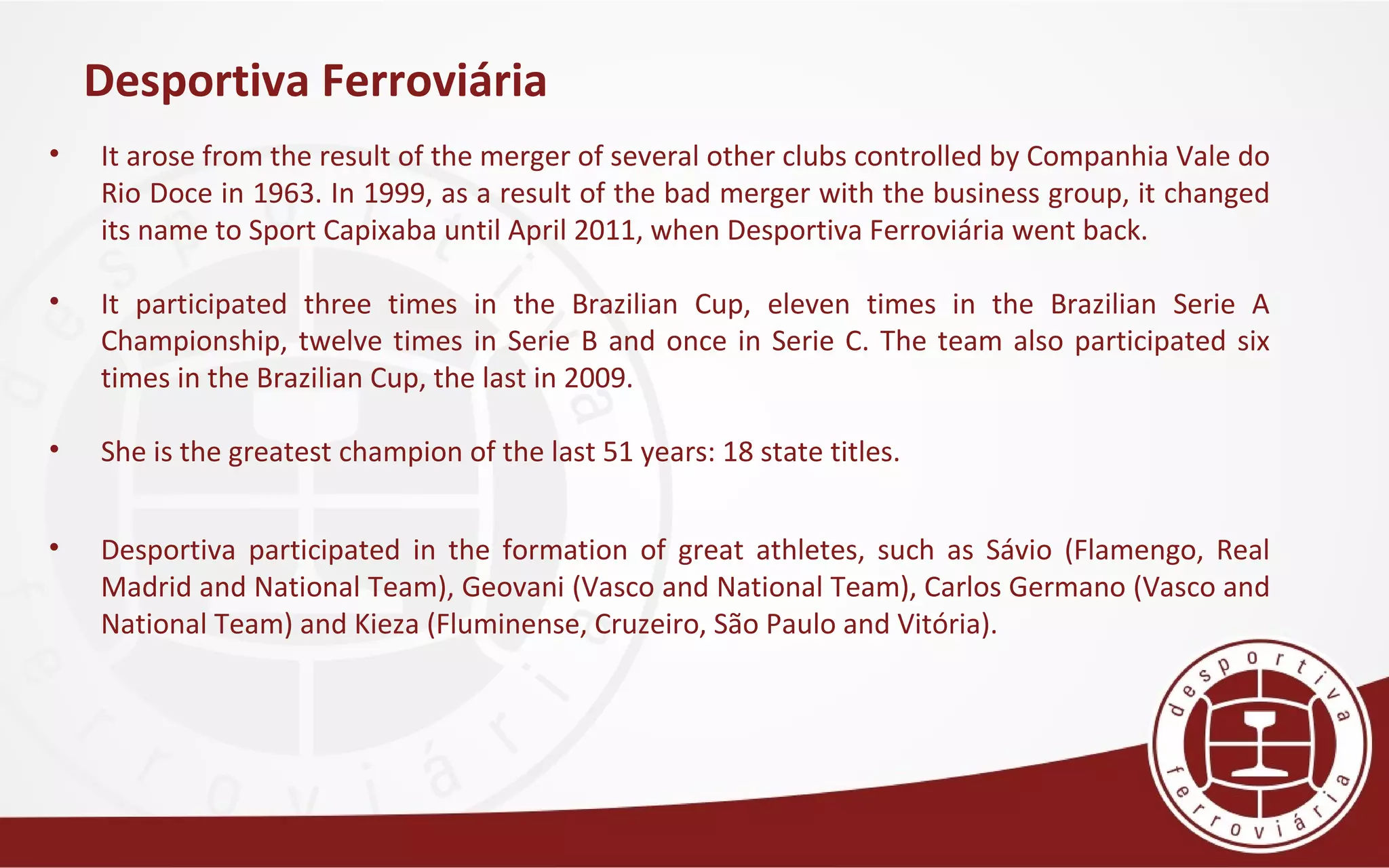 Desportiva Ferroviária

• It arose from the result of the merger of several other clubs controlled by Companhia Vale do Rio Doce in 1963. In 1999, as a result of the bad merger with the business group, it changed its name to Sport Capixaba until April 2011, when Desportiva Ferroviária went back.

• It participated three times in the Brazilian Cup, eleven times in the Brazilian Serie A Championship, twelve times in Serie B and once in Serie C. The team also participated six times in the Brazilian Cup, the last in 2009.

• She is the greatest champion of the last 51 years: 18 state titles.

• Desportiva participated in the formation of great athletes, such as Sávio (Flamengo, Real Madrid and National Team), Geovani (Vasco and National Team), Carlos Germano (Vasco and National Team) and Kieza (Fluminense, Cruzeiro, São Paulo and Vitória).

desportiva ferroviária